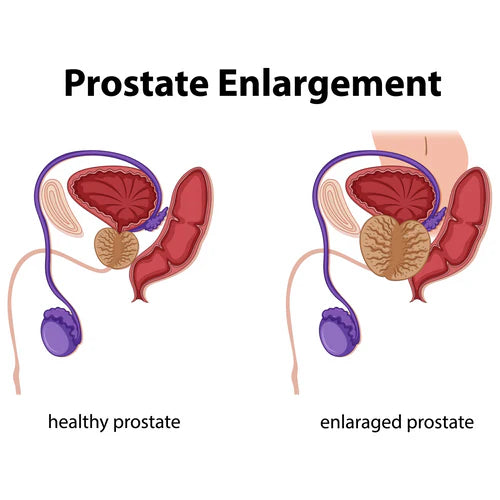 Prostate Enlargement

healthy prostate

enlaraged prostate